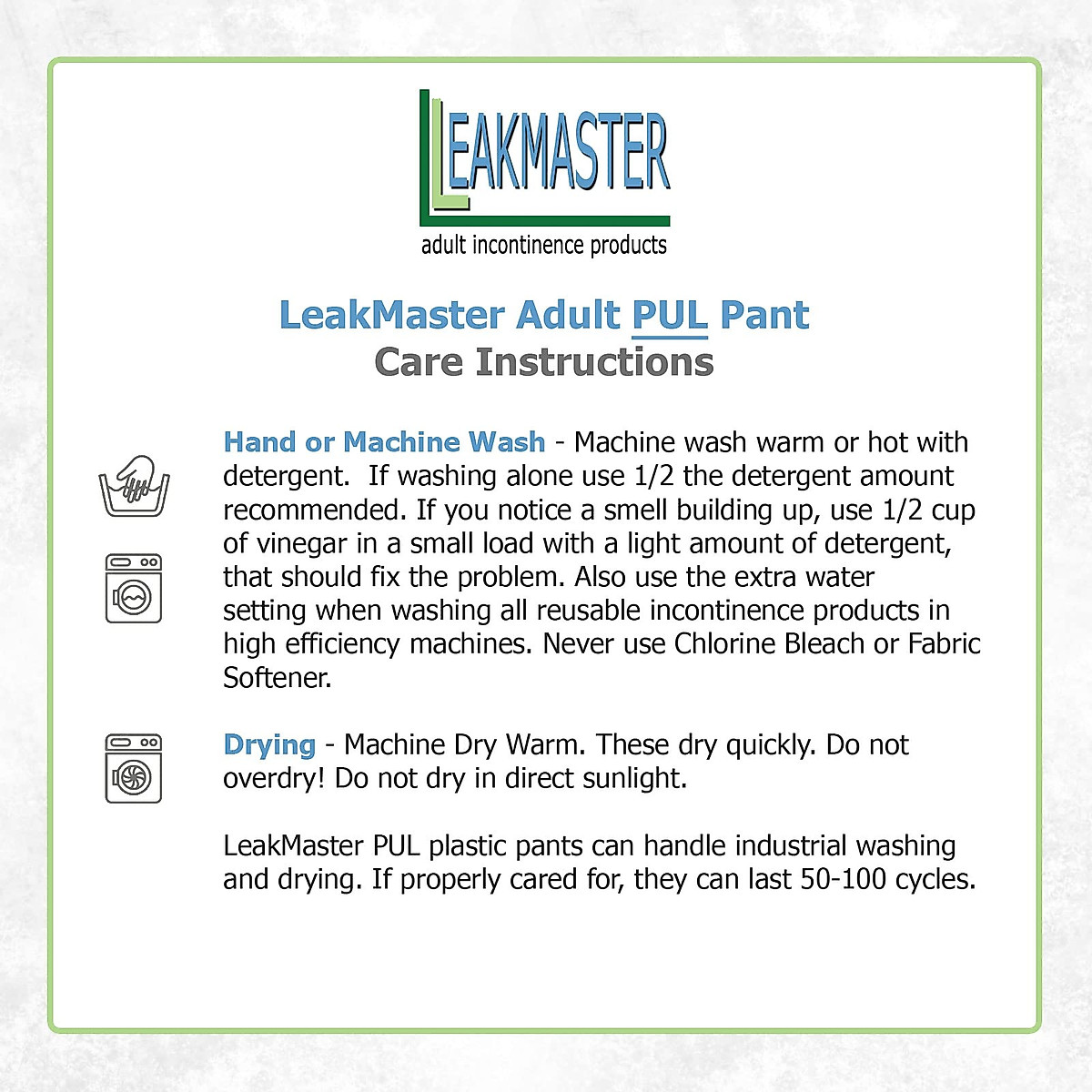 LEAKMASTER
adult incontinence products

LeakMaster Adult PUL Pant
Care Instructions

Hand or Machine Wash - Machine wash warm or hot with detergent. If washing alone use 1/2 the detergent amount recommended. If you notice a smell building up, use 1/2 cup of vinegar in a small load with a light amount of detergent, that should fix the problem. Also use the extra water setting when washing all reusable incontinence products in high efficiency machines. Never use Chlorine Bleach or Fabric Softener.

Drying - Machine Dry Warm. These dry quickly. Do not overdry! Do not dry in direct sunlight.

LeakMaster PUL plastic pants can handle industrial washing and drying. If properly cared for, they can last 50-100 cycles.